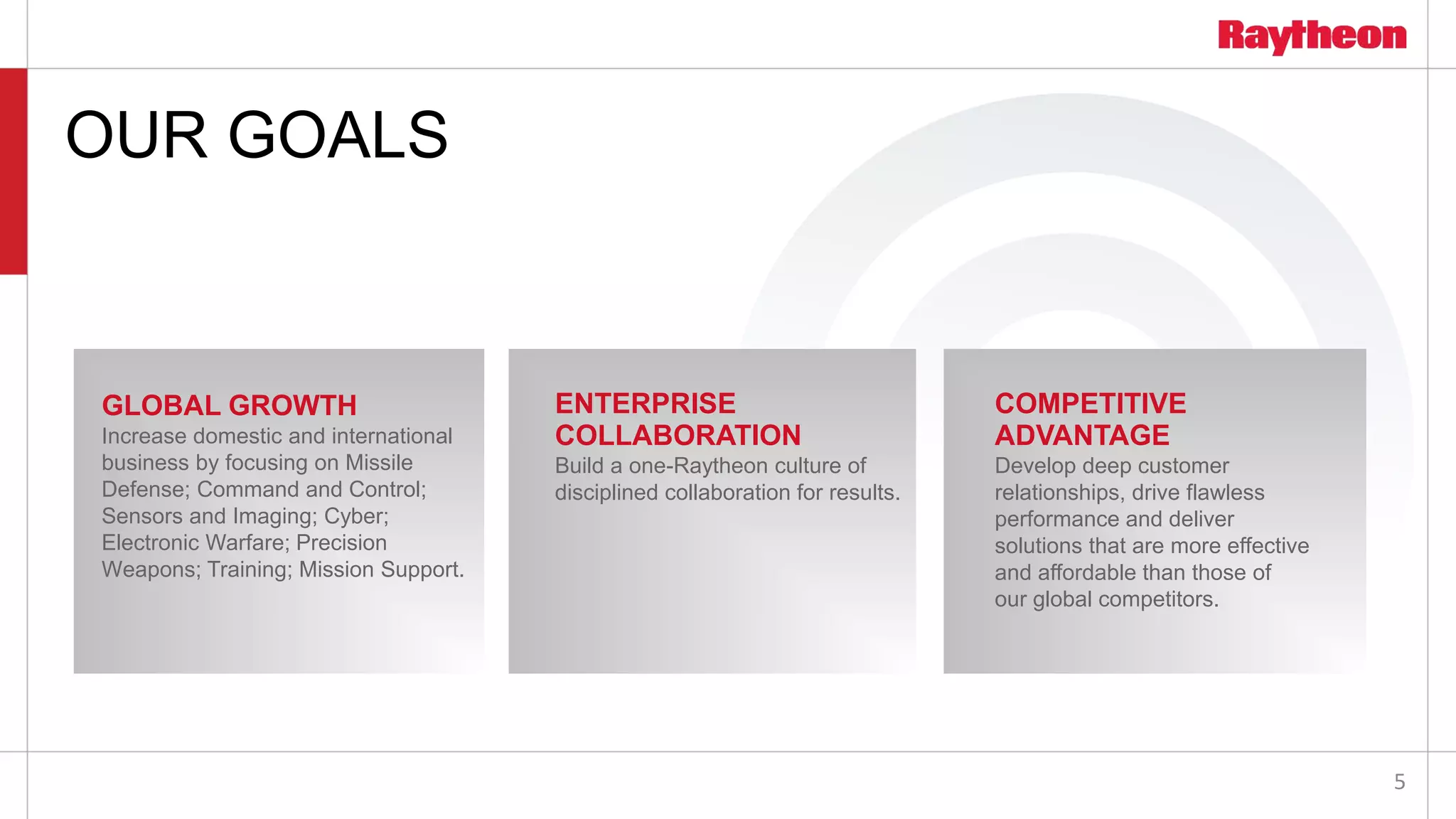 Raytheon

OUR GOALS

GLOBAL GROWTH
Increase domestic and international business by focusing on Missile Defense; Command and Control; Sensors and Imaging; Cyber; Electronic Warfare; Precision Weapons; Training; Mission Support.

ENTERPRISE COLLABORATION
Build a one-Raytheon culture of disciplined collaboration for results.

COMPETITIVE ADVANTAGE
Develop deep customer relationships, drive flawless performance and deliver solutions that are more effective and affordable than those of our global competitors.

5